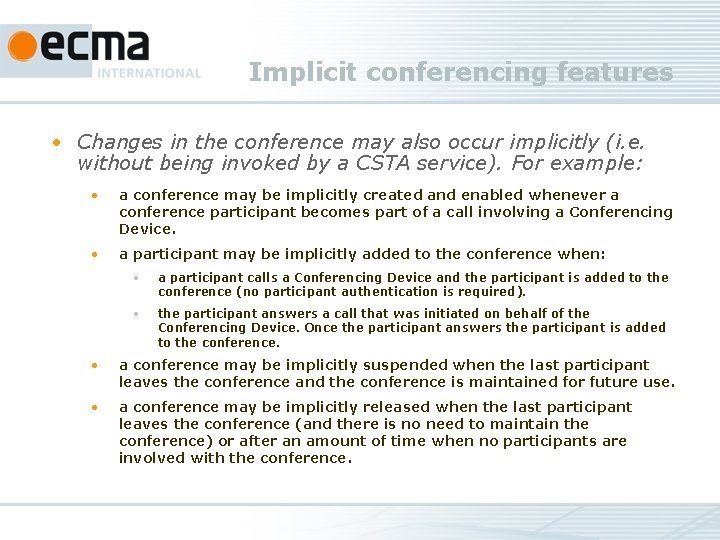 ecma
INTERNATIONAL

Implicit conferencing features

• Changes in the conference may also occur implicitly (i.e. without being invoked by a CSTA service). For example:

• a conference may be implicitly created and enabled whenever a conference participant becomes part of a call involving a Conferencing Device.

• a participant may be implicitly added to the conference when:

• a participant calls a Conferencing Device and the participant is added to the conference (no participant authentication is required).

• the participant answers a call that was initiated on behalf of the Conferencing Device. Once the participant answers the participant is added to the conference.

• a conference may be implicitly suspended when the last participant leaves the conference and the conference is maintained for future use.

• a conference may be implicitly released when the last participant leaves the conference (and there is no need to maintain the conference) or after an amount of time when no participants are involved with the conference.